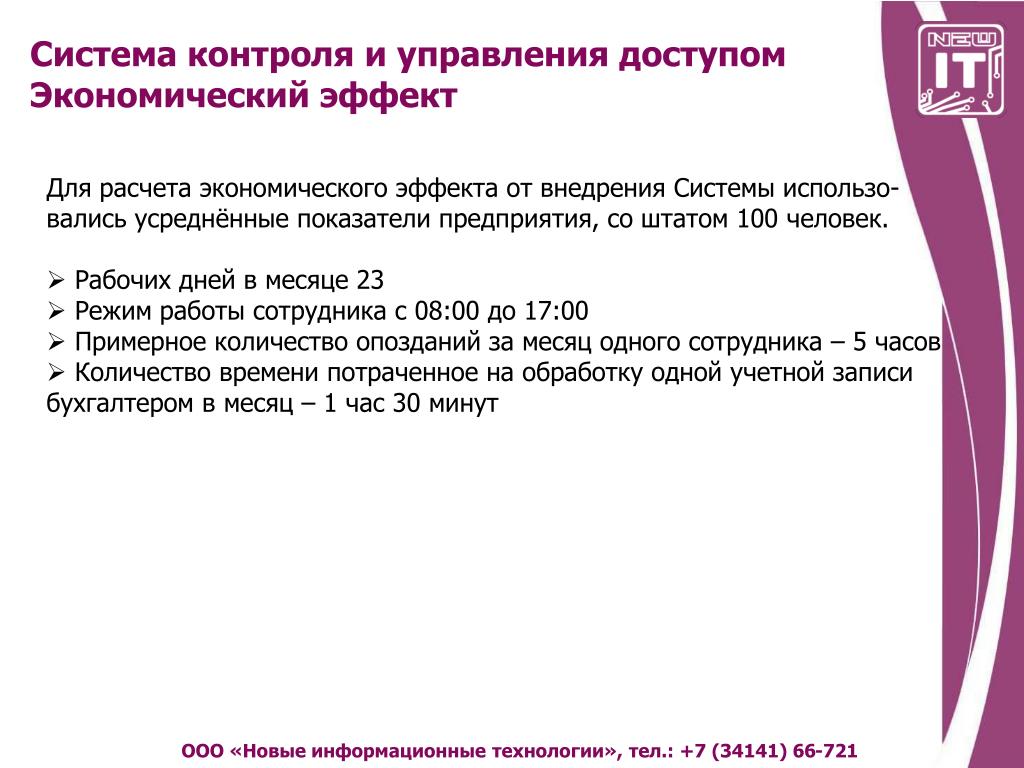 Система контроля и управления доступом
Экономический эффект

NEW IT

Для расчета экономического эффекта от внедрения Системы использовались усреднённые показатели предприятия, со штатом 100 человек.

➢ Рабочих дней в месяце 23
➢ Режим работы сотрудника с 08:00 до 17:00
➢ Примерное количество опозданий за месяц одного сотрудника – 5 часов
➢ Количество времени потраченное на обработку одной учетной записи бухгалтером в месяц – 1 час 30 минут

ООО «Новые информационные технологии», тел.: +7 (34141) 66-721